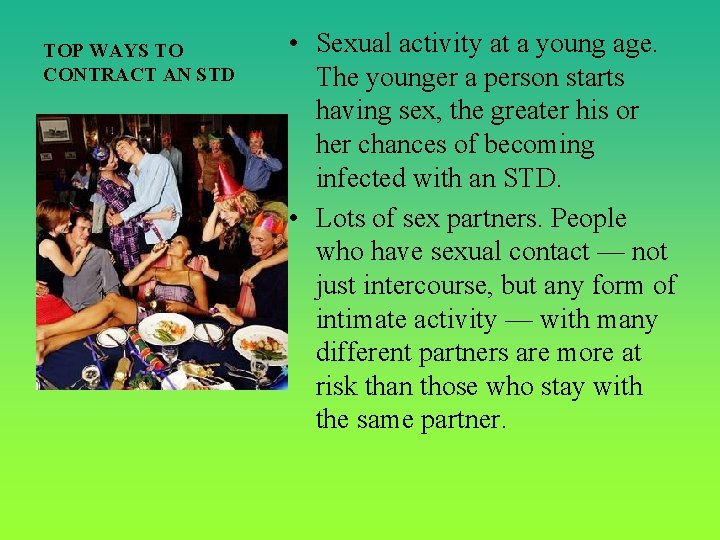 TOP WAYS TO CONTRACT AN STD

• Sexual activity at a young age. The younger a person starts having sex, the greater his or her chances of becoming infected with an STD.

• Lots of sex partners. People who have sexual contact — not just intercourse, but any form of intimate activity — with many different partners are more at risk than those who stay with the same partner.